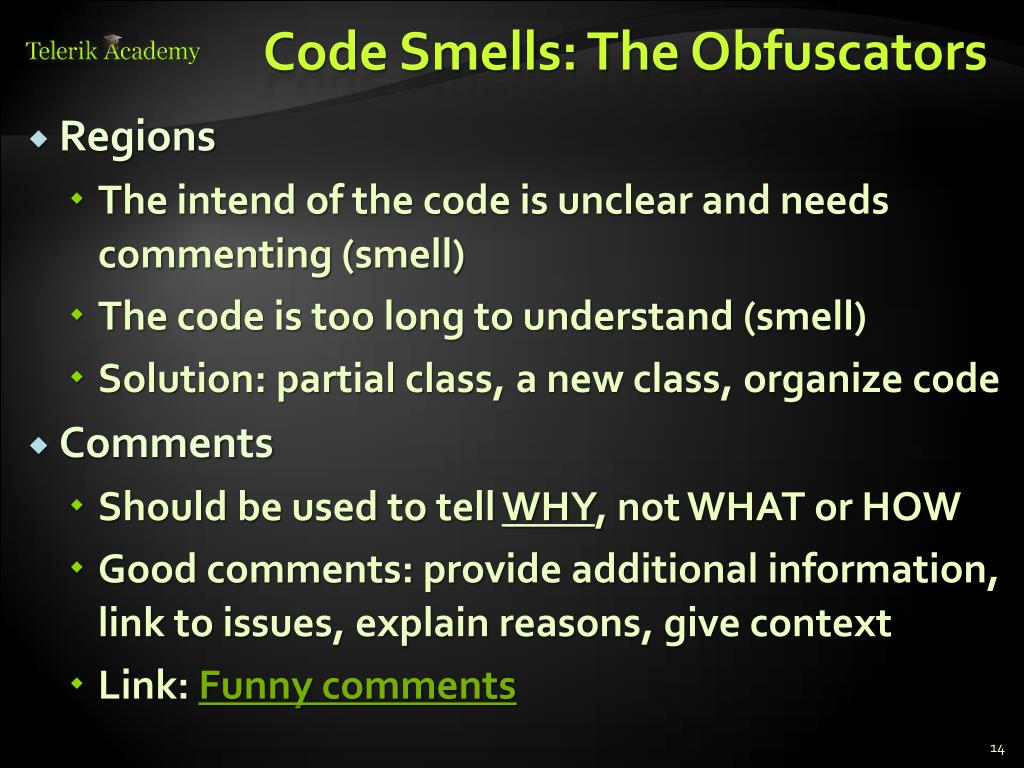 Telerik Academy

Code Smells: The Obfuscators

Regions

The intend of the code is unclear and needs commenting (smell)

The code is too long to understand (smell)

Solution: partial class, a new class, organize code

Comments

Should be used to tell WHY, not WHAT or HOW

Good comments: provide additional information, link to issues, explain reasons, give context

Link: Funny comments

14